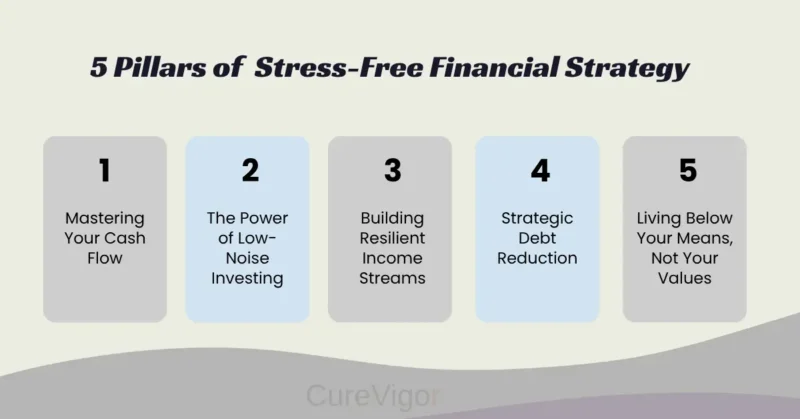 5 Pillars of Stress-Free Financial Strategy

1

Mastering Your Cash Flow

2

The Power of Low-Noise Investing

3

Building Resilient Income Streams

4

Strategic Debt Reduction

5

Living Below Your Means, Not Your Values

CureVigor